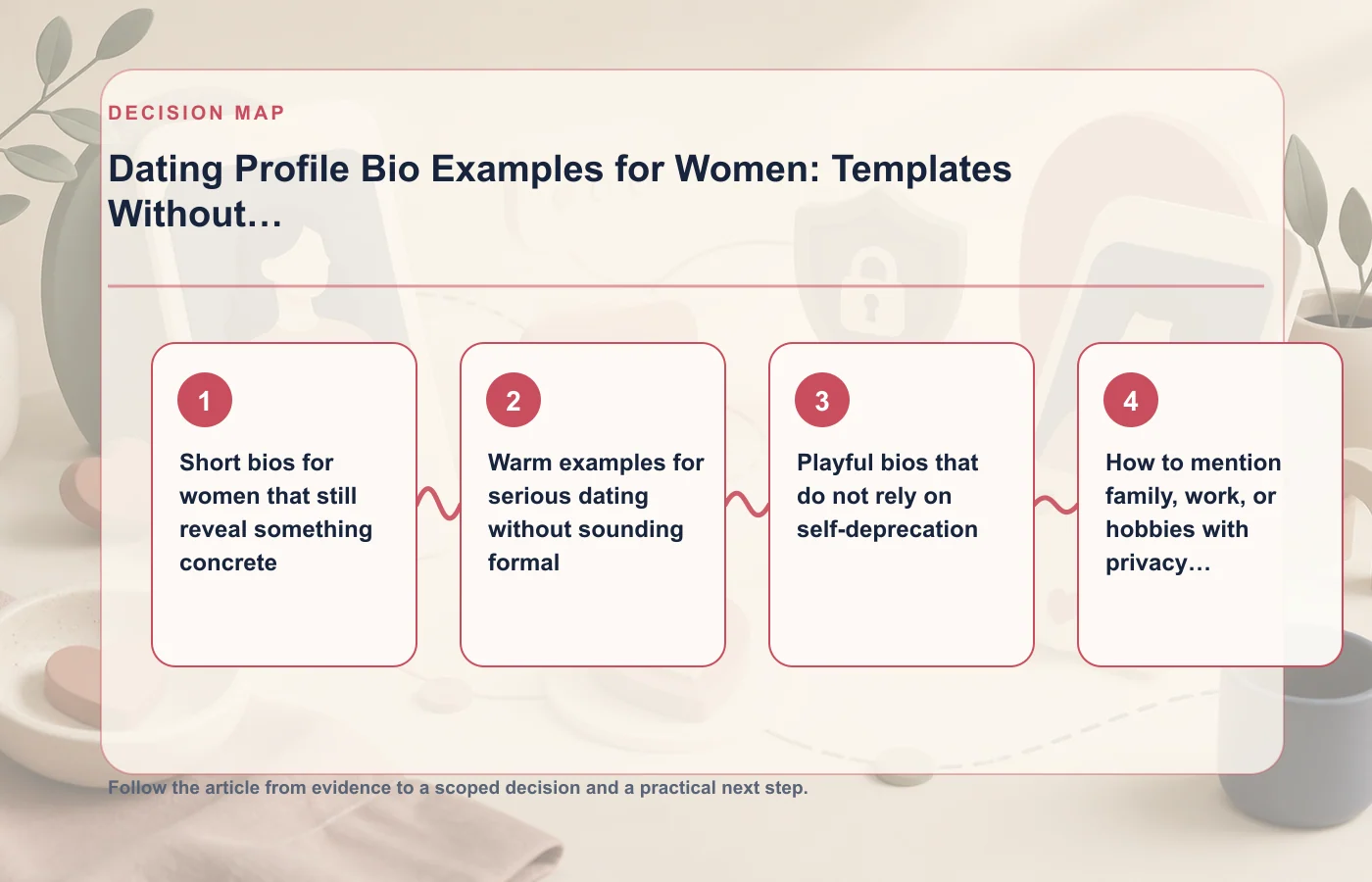 DECISION MAP

Dating Profile Bio Examples for Women: Templates Without…

1

Short bios for women that still reveal something concrete

2

Warm examples for serious dating without sounding formal

3

Playful bios that do not rely on self-deprecation

4

How to mention family, work, or hobbies with privacy…

Follow the article from evidence to a scoped decision and a practical next step.